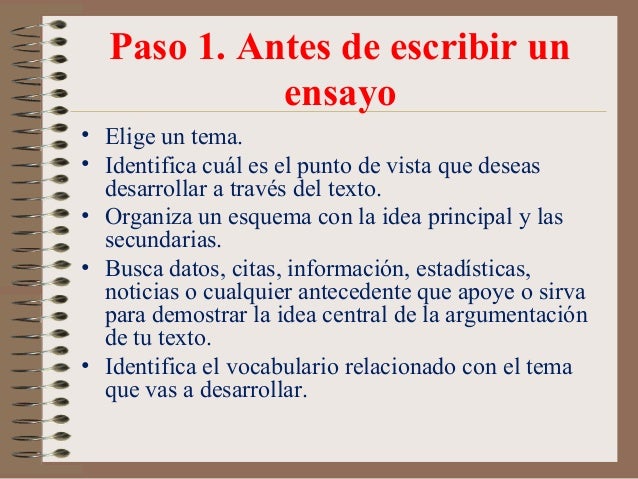 Paso 1. Antes de escribir un ensayo

• Elige un tema.
• Identifica cuál es el punto de vista que deseas desarrollar a través del texto.
• Organiza un esquema con la idea principal y las secundarias.
• Busca datos, citas, información, estadísticas, noticias o cualquier antecedente que apoye o sirva para demostrar la idea central de la argumentación de tu texto.
• Identifica el vocabulario relacionado con el tema que vas a desarrollar.